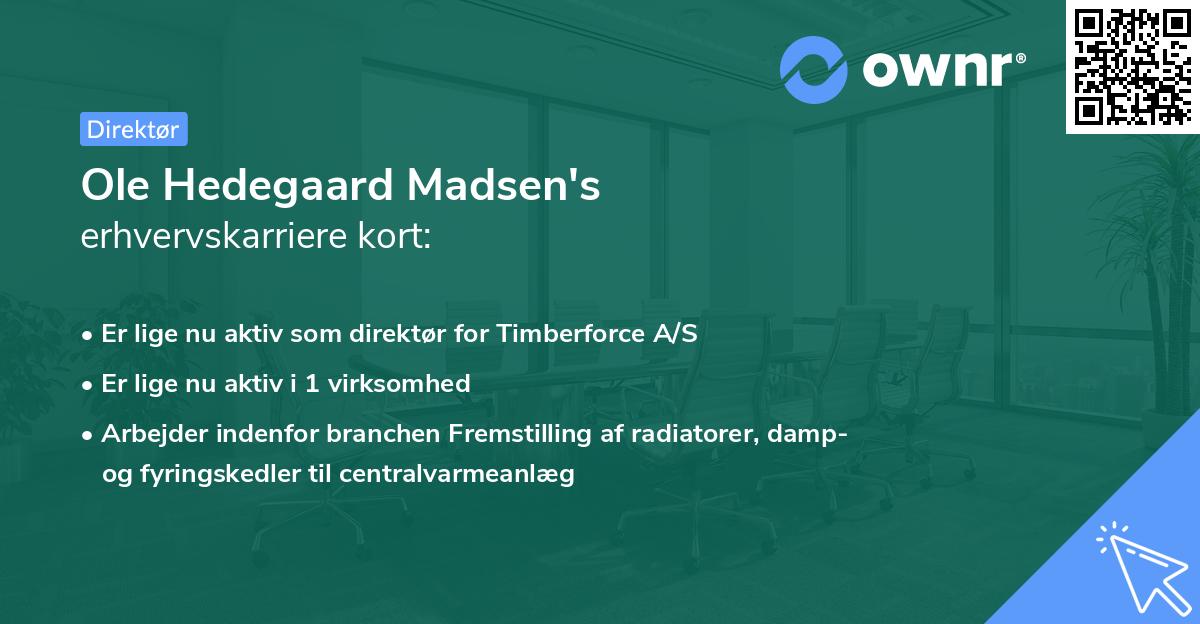 ownr®

Direktør

Ole Hedegaard Madsen's
erhvervskarriere kort:

• Er lige nu aktiv som direktør for Timberforce A/S
• Er lige nu aktiv i 1 virksomhed
• Arbejder indenfor branchen Fremstilling af radiatorer, damp- og fyringskedler til centralvarmeanlæg